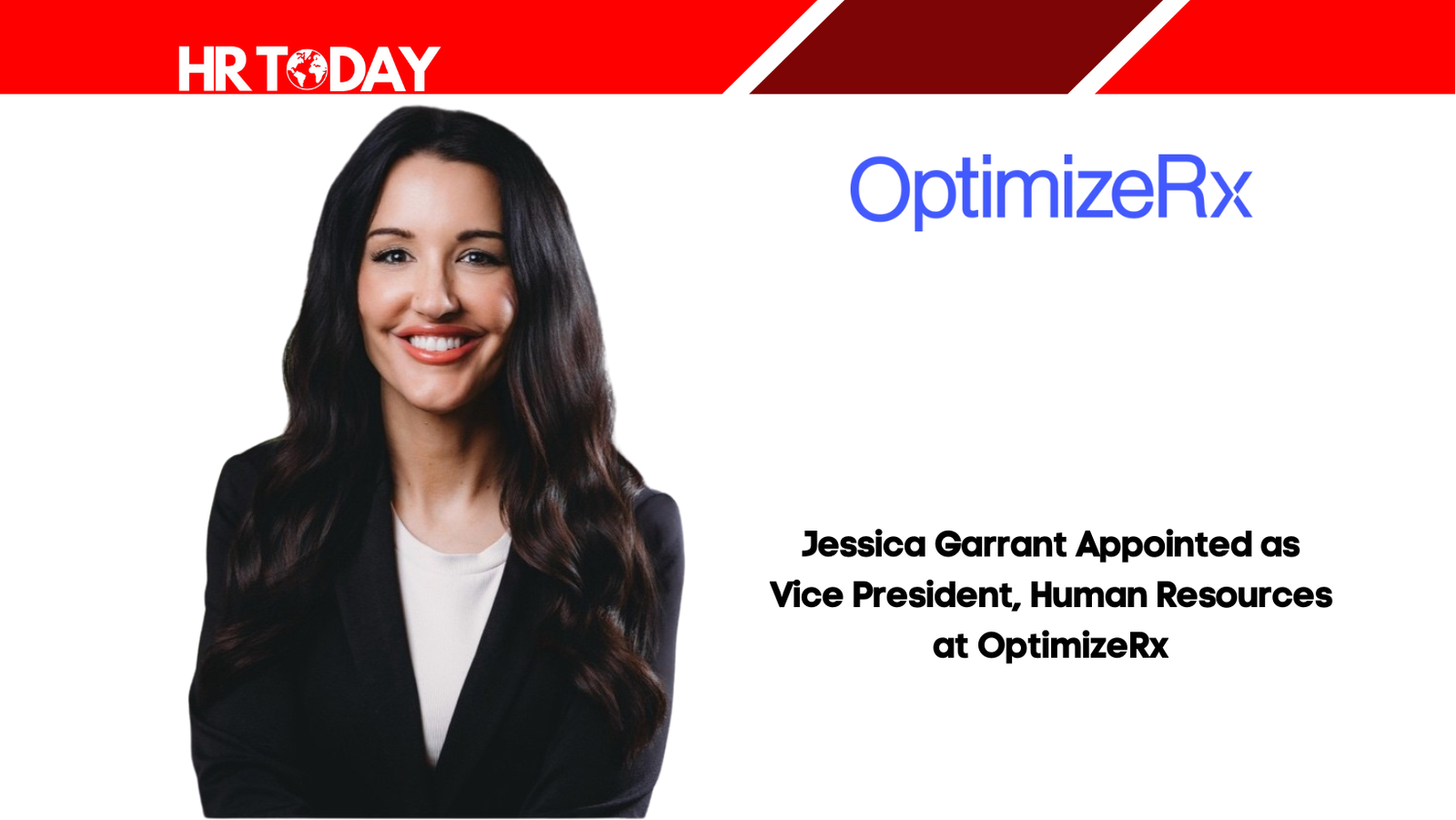 HR TODAY

OptimizeRx

Jessica Garrant Appointed as Vice President, Human Resources at OptimizeRx